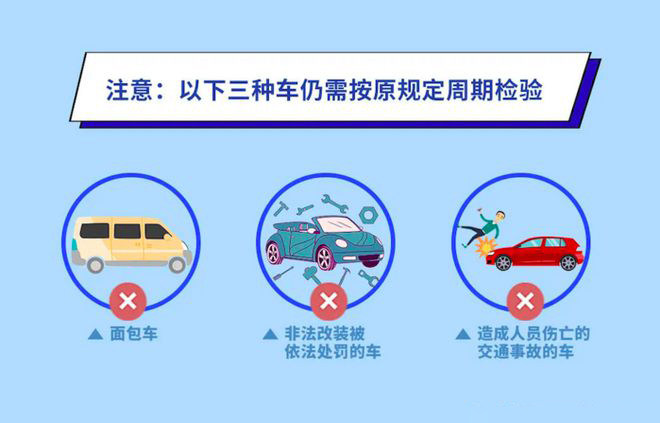 注意：以下三种车仍需按原规定周期检验

▲ 面包车

▲ 非法改装被依法处罚的车

▲ 造成人员伤亡的交通事故的车